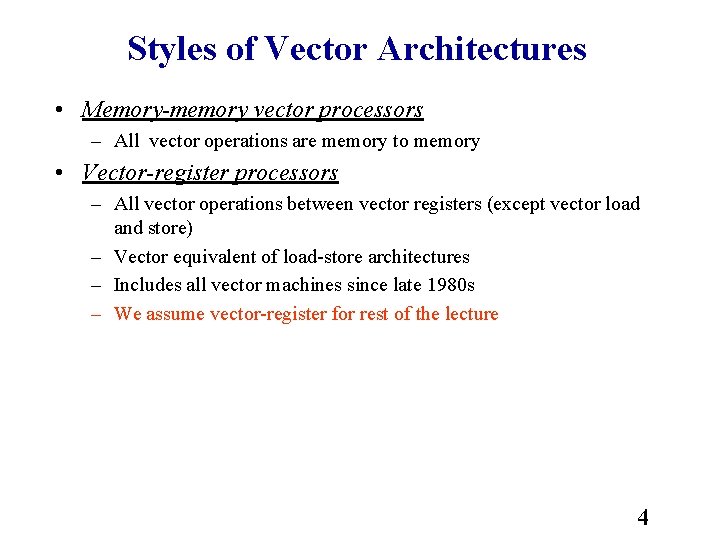 Styles of Vector Architectures

• Memory-memory vector processors
– All vector operations are memory to memory

• Vector-register processors
– All vector operations between vector registers (except vector load and store)
– Vector equivalent of load-store architectures
– Includes all vector machines since late 1980s
– We assume vector-register for rest of the lecture

4